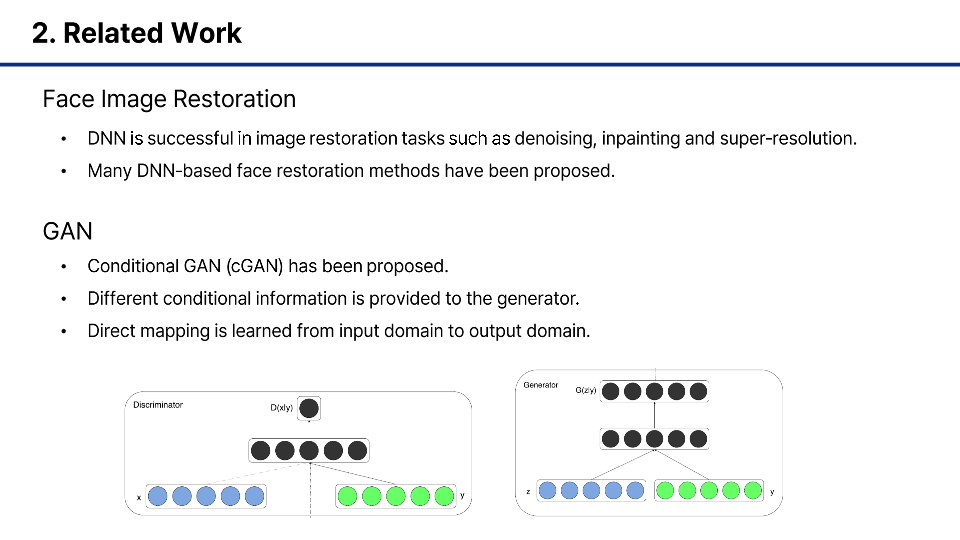 2. Related Work

Face Image Restoration

• DNN is successful in image restoration tasks such as denoising, inpainting and super-resolution.
• Many DNN-based face restoration methods have been proposed.

GAN

• Conditional GAN (cGAN) has been proposed.
• Different conditional information is provided to the generator.
• Direct mapping is learned from input domain to output domain.

Discriminator
D(x|y)
x
y

Generator
G(z|y)
z
y